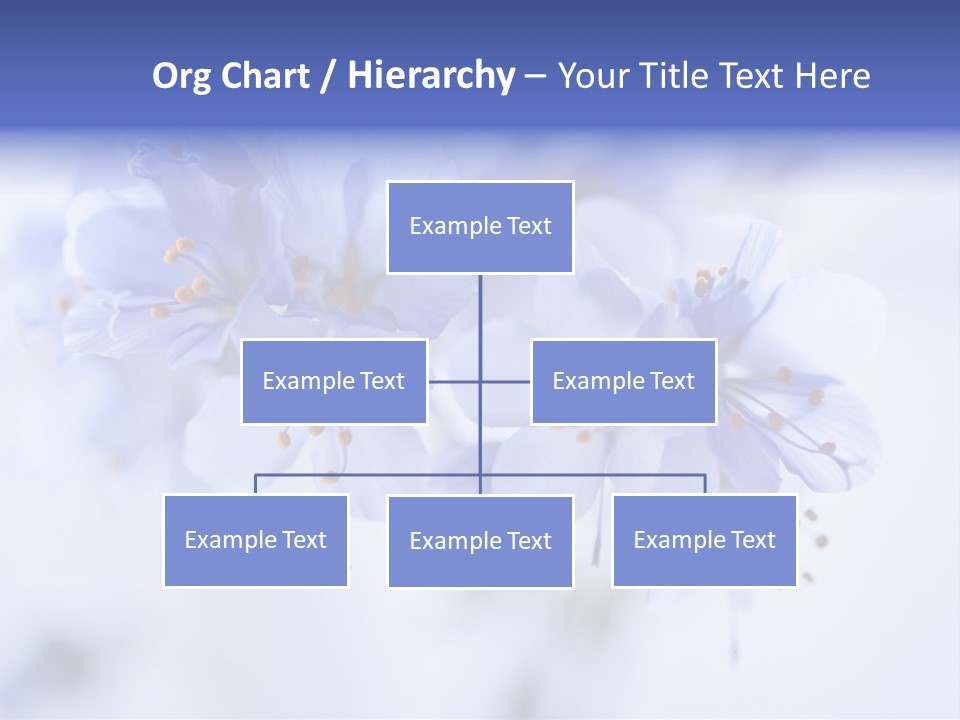 Org Chart / Hierarchy – Your Title Text Here

Example Text

Example Text

Example Text

Example Text

Example Text

Example Text